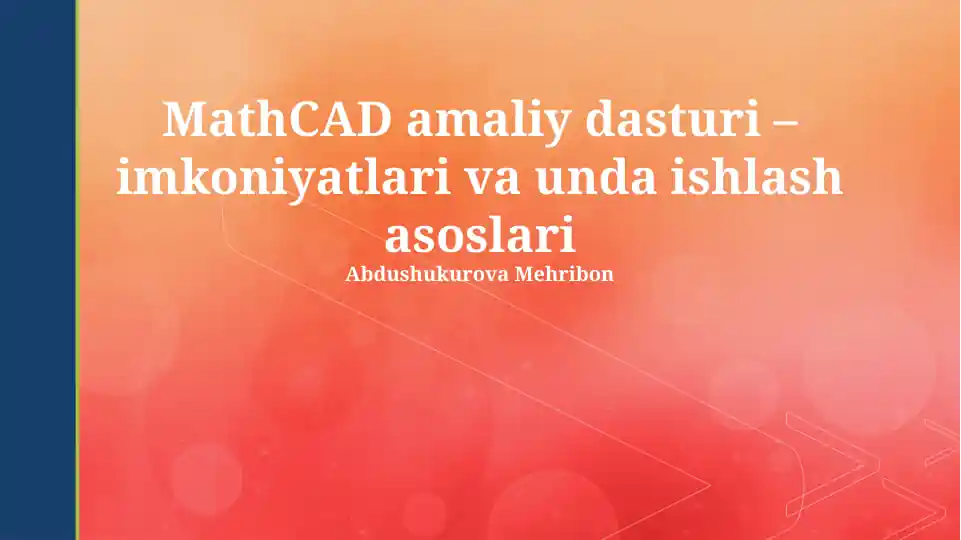 MathCAD amaliy dasturi – imkoniyatlari va unda ishlash asoslari

Abdushukurova Mehribon